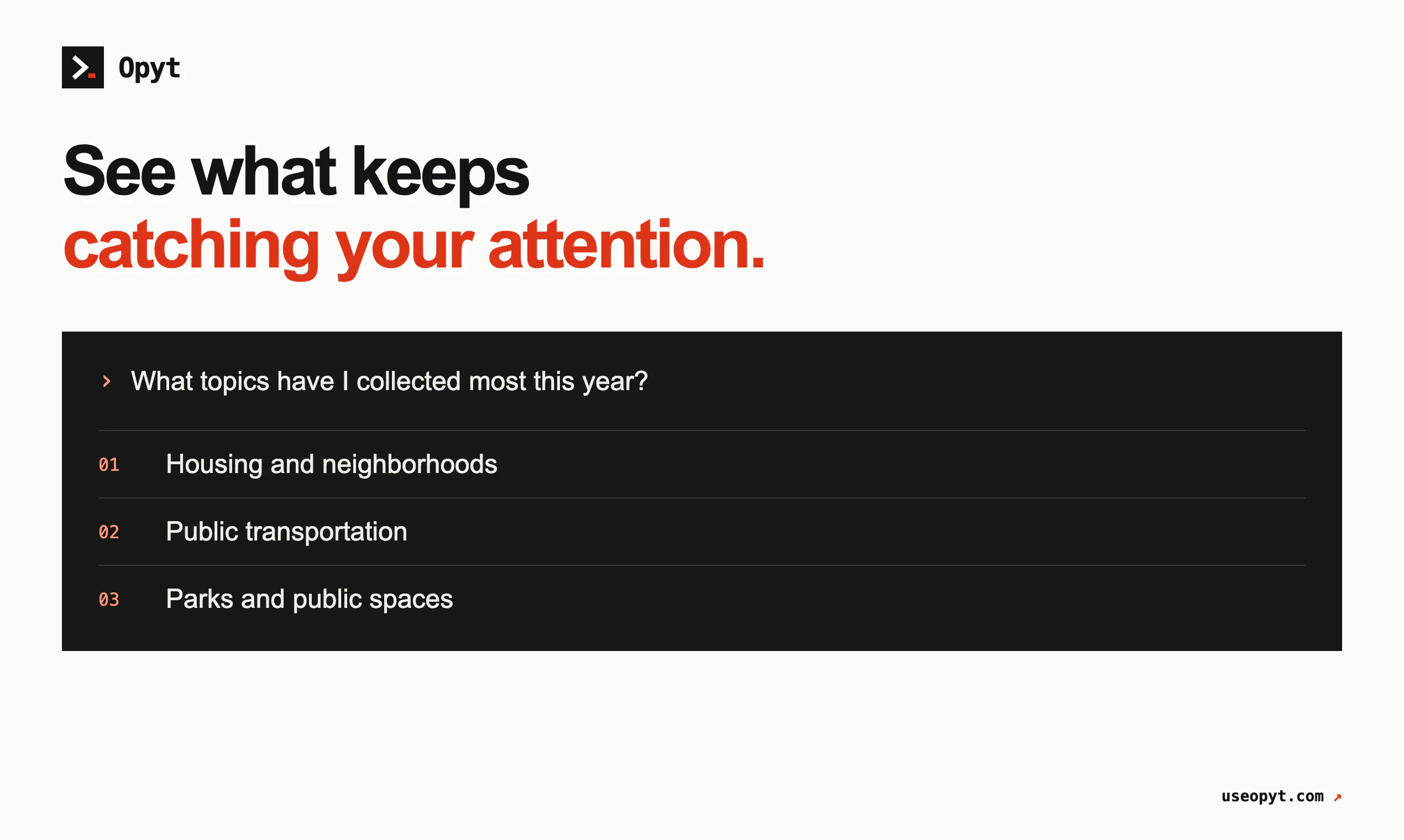 Opyt

See what keeps
catching your attention.

› What topics have I collected most this year?

01 Housing and neighborhoods

02 Public transportation

03 Parks and public spaces

useopyt.com ↗